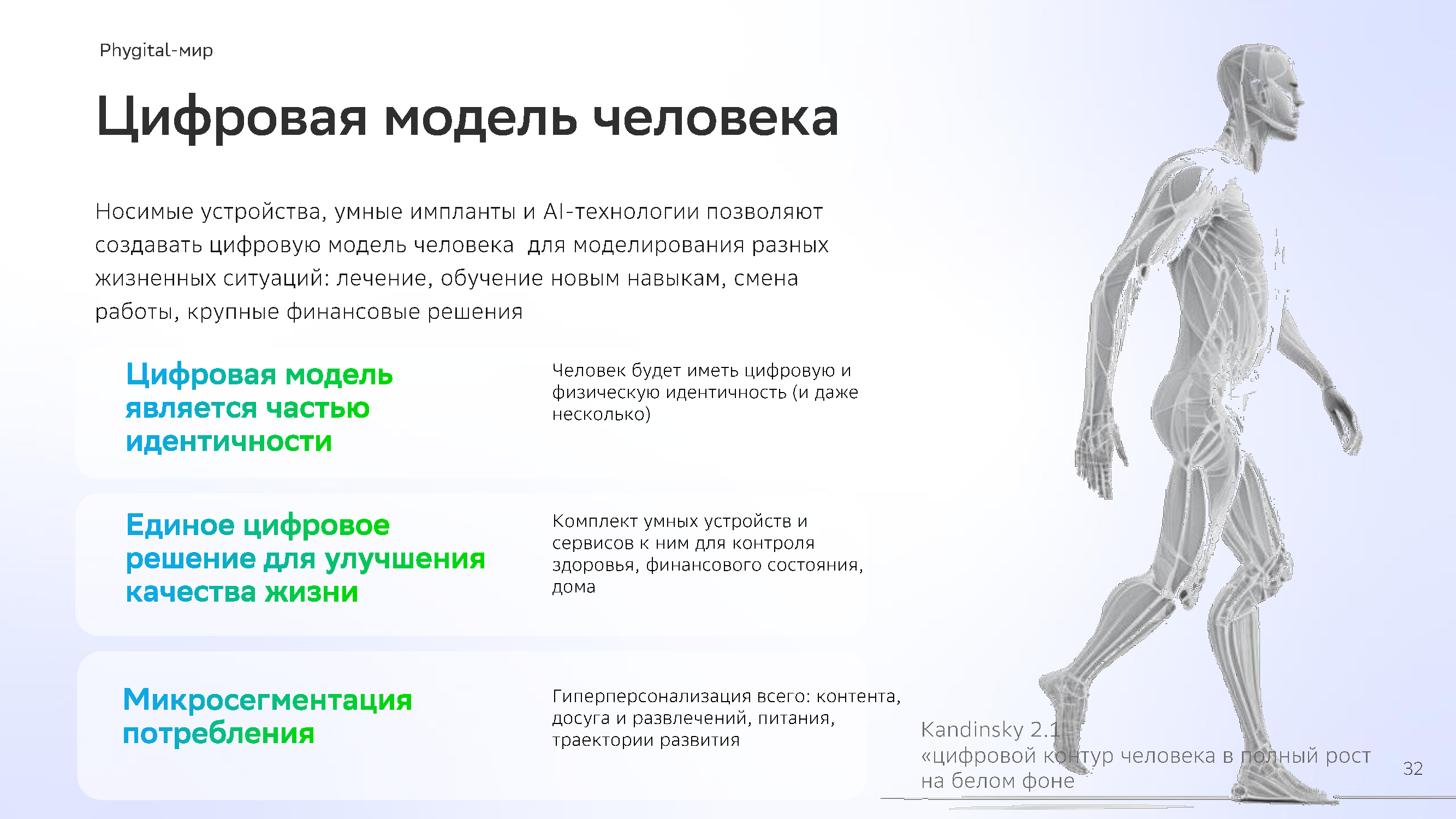 Phygital-мир

Цифровая модель человека

Носимые устройства, умные импланты и AI-технологии позволяют создавать цифровую модель человека для моделирования разных жизненных ситуаций: лечение, обучение новым навыкам, смена работы, крупные финансовые решения

Цифровая модель является частью идентичности

Человек будет иметь цифровую и физическую идентичность (и даже несколько)

Единое цифровое решение для улучшения качества жизни

Комплект умных устройств и сервисов к ним для контроля здоровья, финансового состояния, дома

Микросегментация потребления

Гиперперсонализация всего: контента, досуга и развлечений, питания, траектории развития

Kandinsky 2.1
«цифровой контур человека в полный рост на белом фоне

32